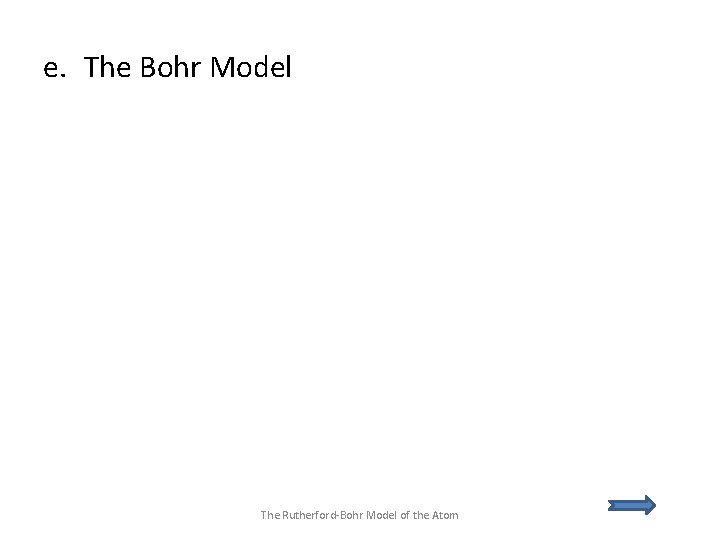 e. The Bohr Model

The Rutherford-Bohr Model of the Atom